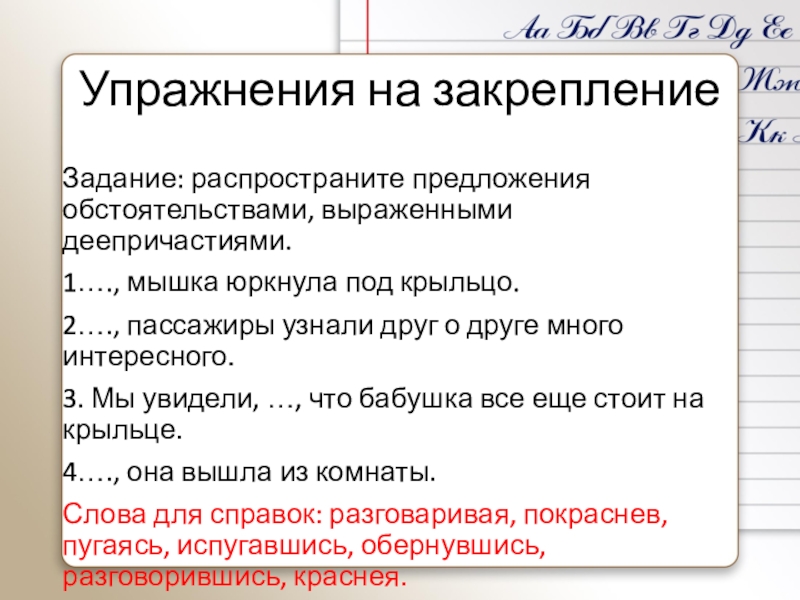 Аа Бб Вв Гг Дд Ее
Жж
Кк

Упражнения на закрепление

Задание: распространите предложения обстоятельствами, выраженными деепричастиями.

1…., мышка юркнула под крыльцо.

2…., пассажиры узнали друг о друге много интересного.

3. Мы увидели, …, что бабушка все еще стоит на крыльце.

4…., она вышла из комнаты.

Слова для справок: разговаривая, покраснев, пугаясь, испугавшись, обернувшись, разговорившись, краснея.